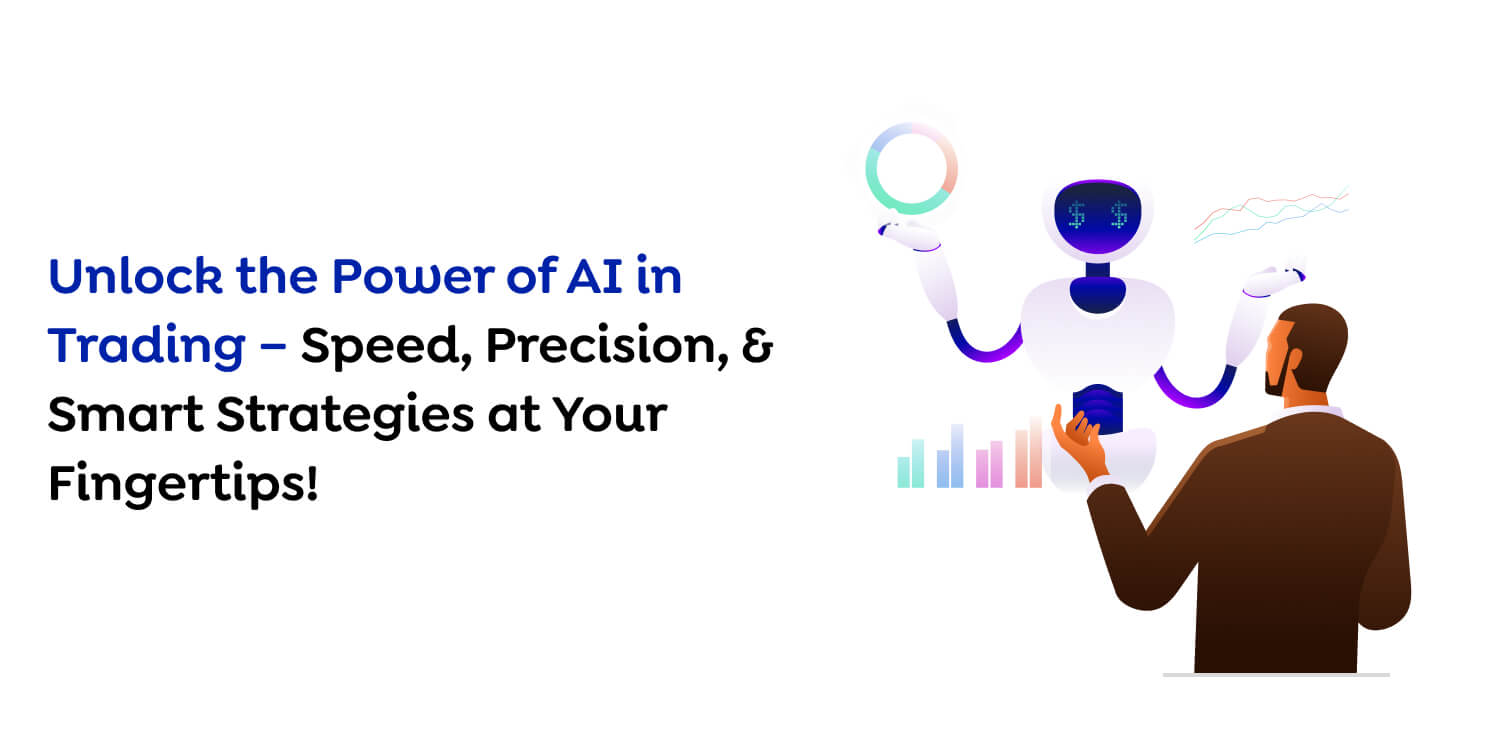 Unlock the Power of AI in Trading – Speed, Precision, & Smart Strategies at Your Fingertips!

$ $